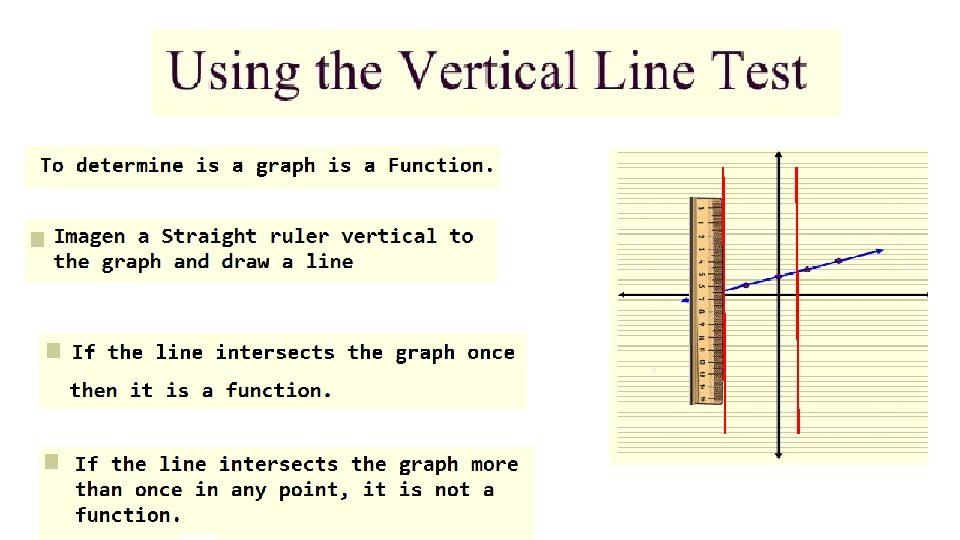 Using the Vertical Line Test

To determine is a graph is a Function.

Imagen a Straight ruler vertical to the graph and draw a line

If the line intersects the graph once then it is a function.

If the line intersects the graph more than once in any point, it is not a function.